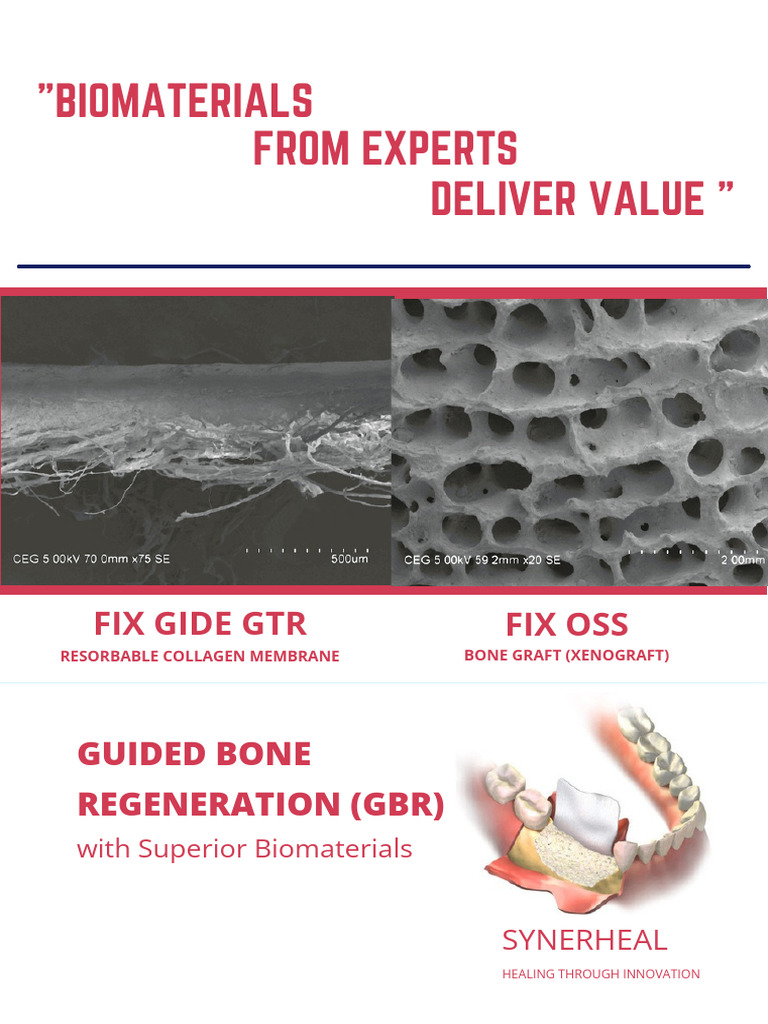 "BIOMATERIALS FROM EXPERTS DELIVER VALUE "

CEG 5 00kV 70 0mm x75 SE 500um

CEG 5 00kV 59 2mm x20 SE 2 00mm

FIX GIDE GTR
RESORBABLE COLLAGEN MEMBRANE

FIX OSS
BONE GRAFT (XENOGRAFT)

GUIDED BONE REGENERATION (GBR)
with Superior Biomaterials

SYNERHEAL
HEALING THROUGH INNOVATION